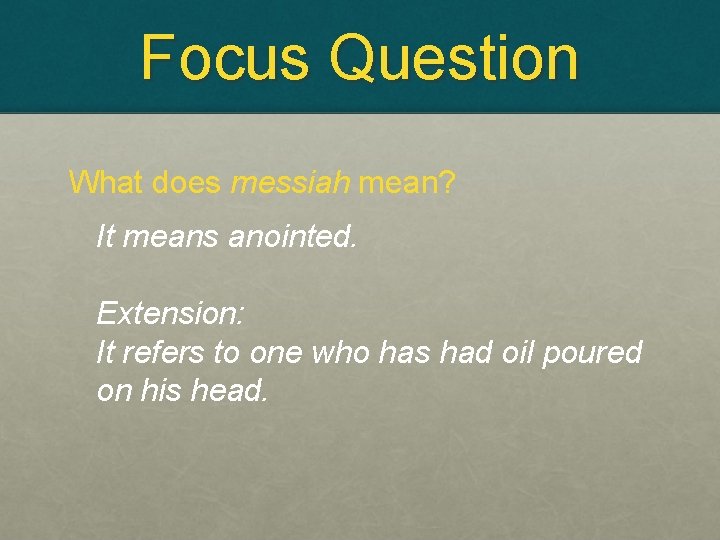 Focus Question

What does messiah mean?

It means anointed.

Extension:
It refers to one who has had oil poured on his head.